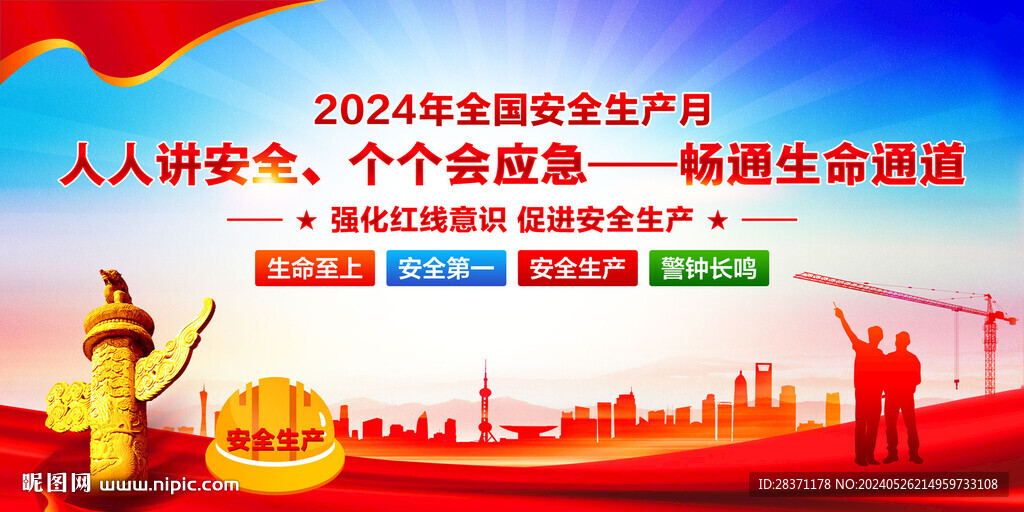 2024年全国安全生产月
人人讲安全、个个会应急——畅通生命通道
★ 强化红线意识 促进安全生产 ★

生命至上 安全第一 安全生产 警钟长鸣

安全生产

昵图网 www.nipic.com
ID:28371178 NO:20240526214959733108